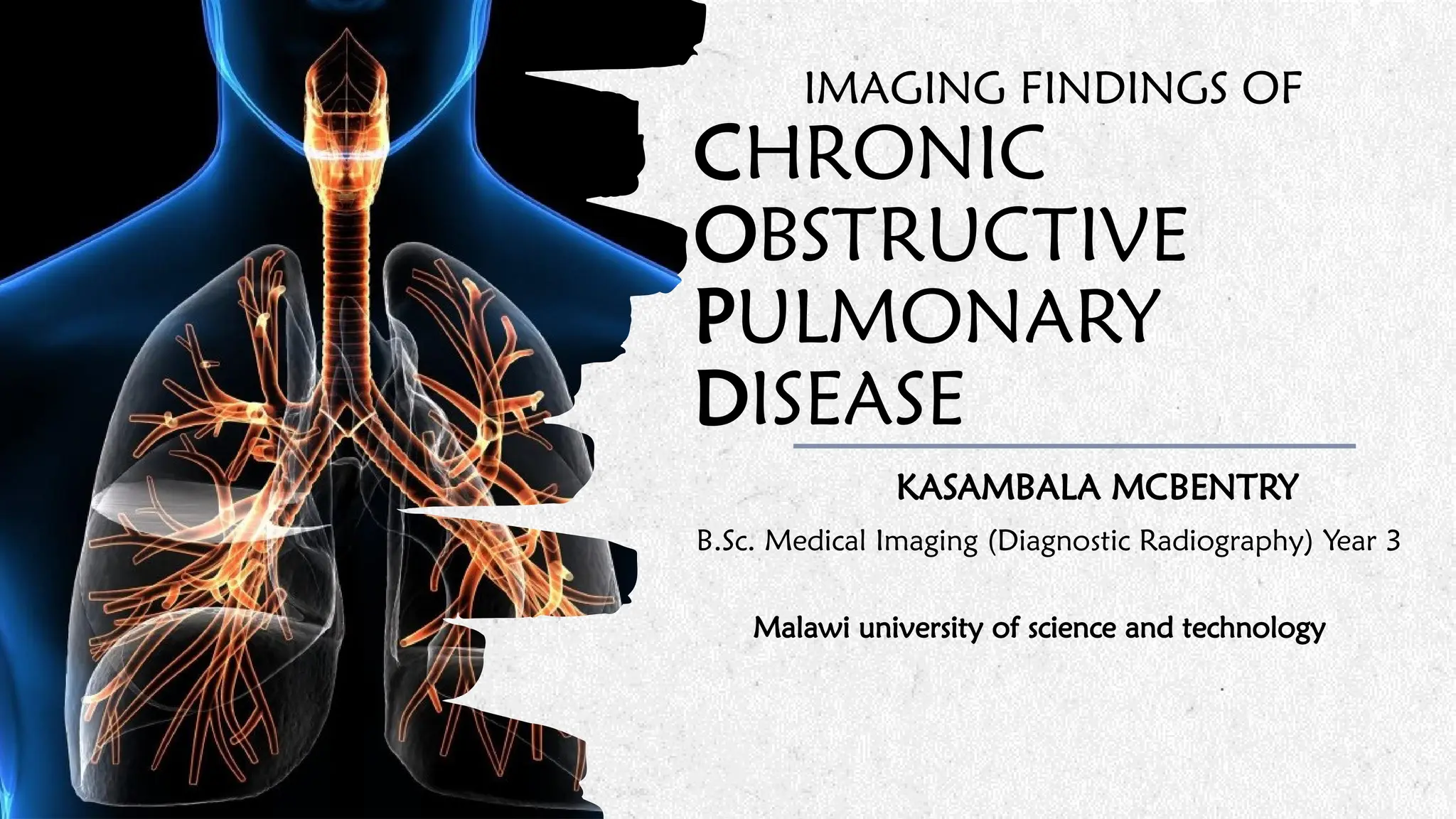 IMAGING FINDINGS OF
CHRONIC OBSTRUCTIVE PULMONARY DISEASE

KASAMBALA MCBENTRY

B.Sc. Medical Imaging (Diagnostic Radiography) Year 3

Malawi university of science and technology